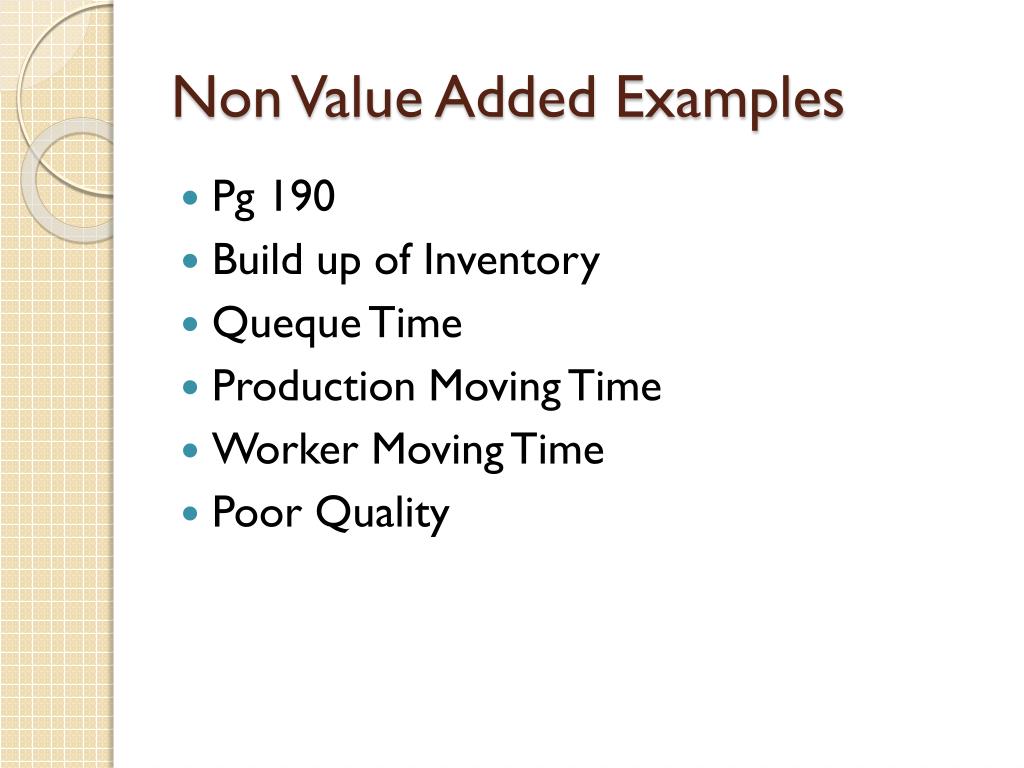 Non Value Added Examples

- Pg 190
- Build up of Inventory
- Queque Time
- Production Moving Time
- Worker Moving Time
- Poor Quality